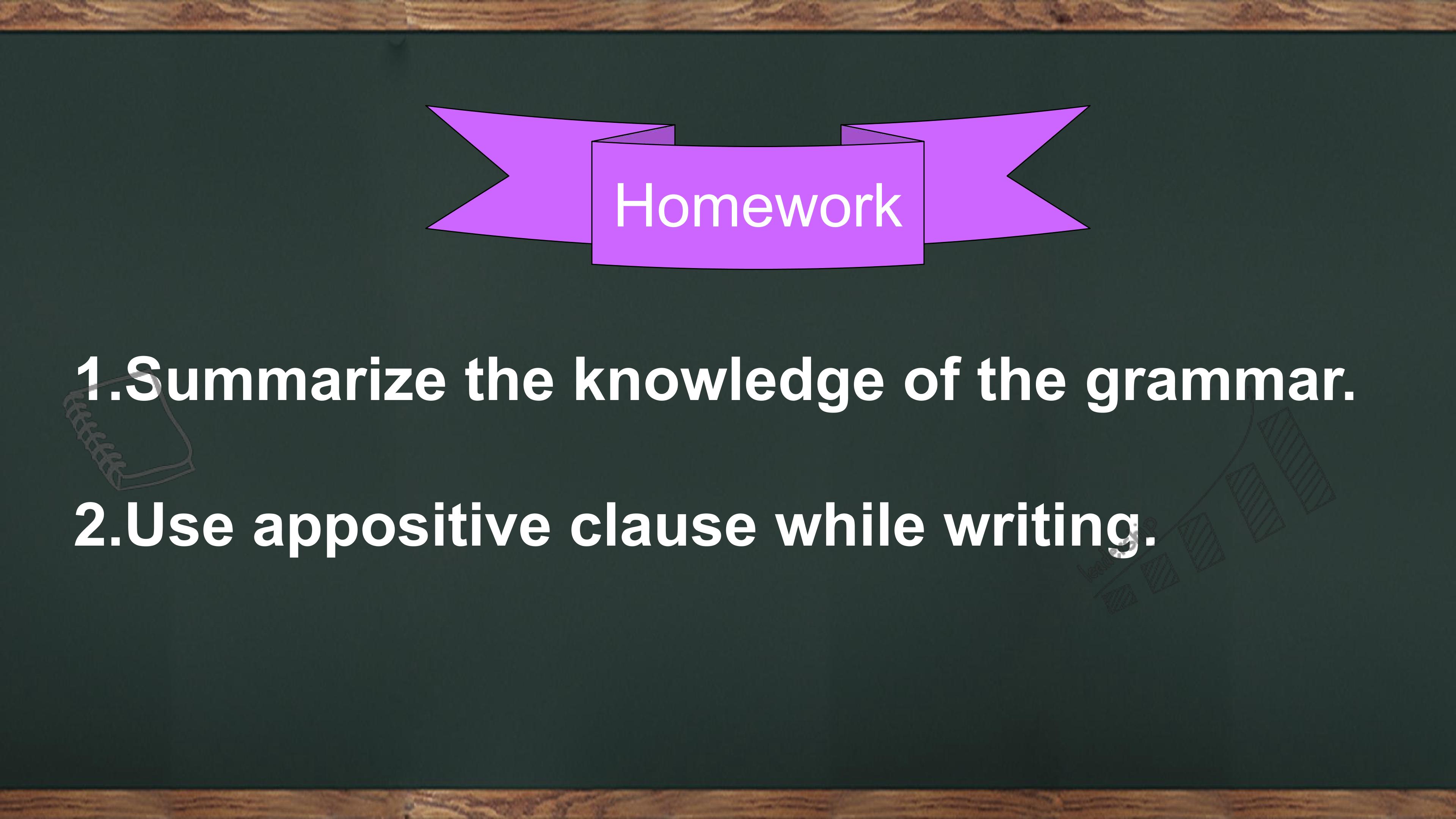 Homework

1.Summarize the knowledge of the grammar.

2.Use appositive clause while writing.